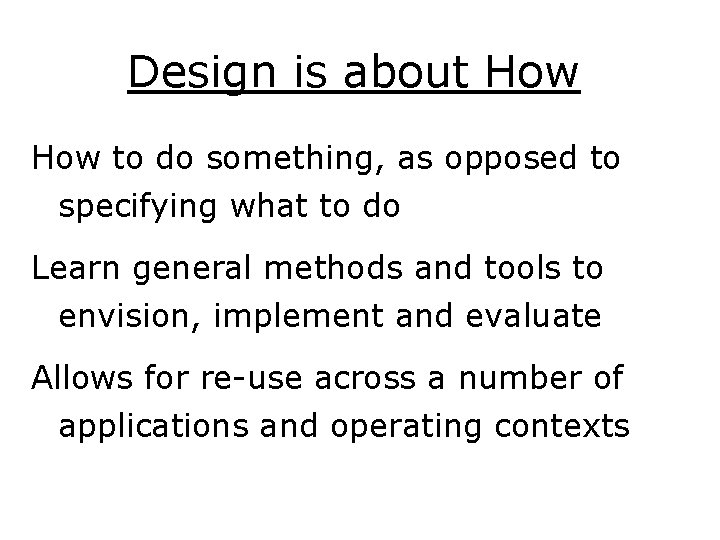 Design is about How

How to do something, as opposed to specifying what to do

Learn general methods and tools to envision, implement and evaluate

Allows for re-use across a number of applications and operating contexts